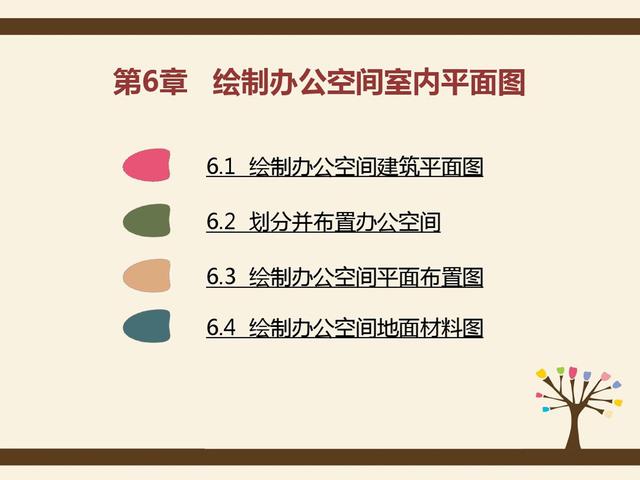 第6章　绘制办公空间室内平面图

6.1 绘制办公空间建筑平面图

6.2 划分并布置办公空间

6.3 绘制办公空间平面布置图

6.4 绘制办公空间地面材料图